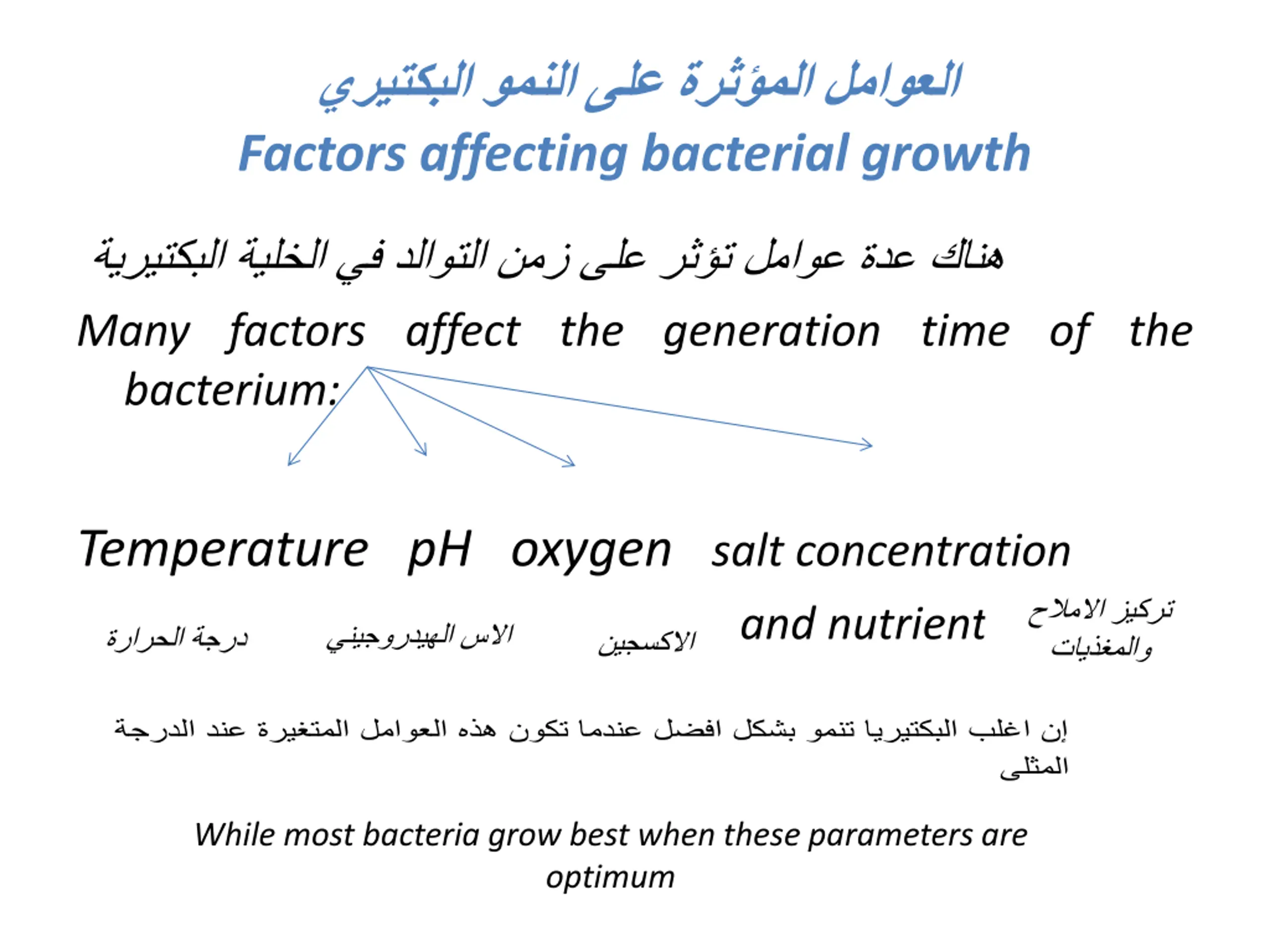 العوامل المؤثرة على النمو البكتيري
Factors affecting bacterial growth

هناك عدة عوامل تؤثر على زمن التوالد في الخلية البكتيرية

Many factors affect the generation time of the bacterium:

Temperature pH oxygen salt concentration and nutrient

درجة الحرارة الاس الهيدروجيني الاكسجين تركيز الاملاح والمغذيات

إن اغلب البكتيريا تنمو بشكل افضل عندما تكون هذه العوامل المتغيرة عند الدرجة المثلى

While most bacteria grow best when these parameters are optimum